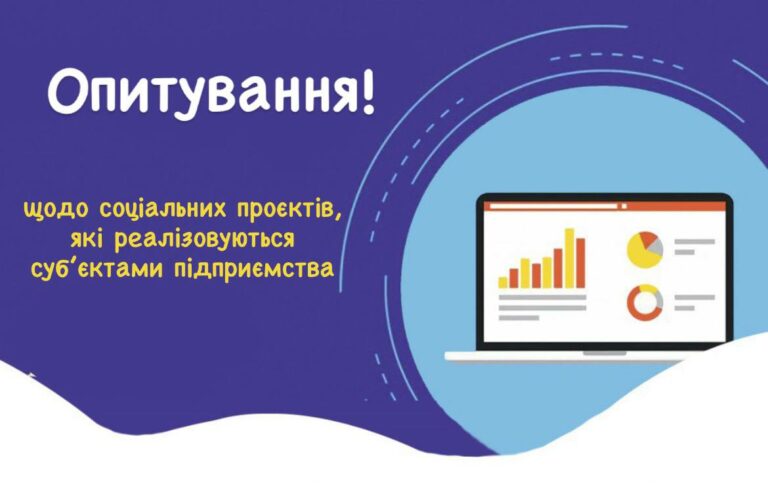 Опитування!

щодо соціальних проєктів, які реалізовуються суб'єктами підприємства